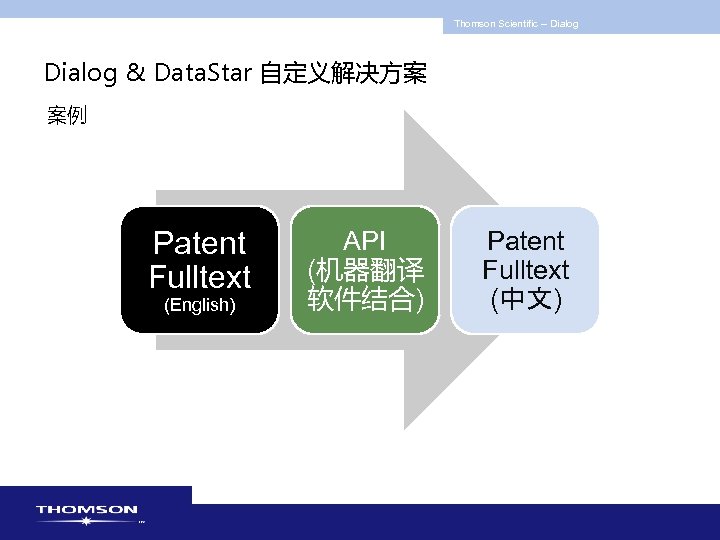 Thomson Scientific – Dialog

Dialog & DataStar 自定义解决方案

案例

Patent Fulltext (English)

API (机器翻译软件结合)

Patent Fulltext (中文)

THOMSON